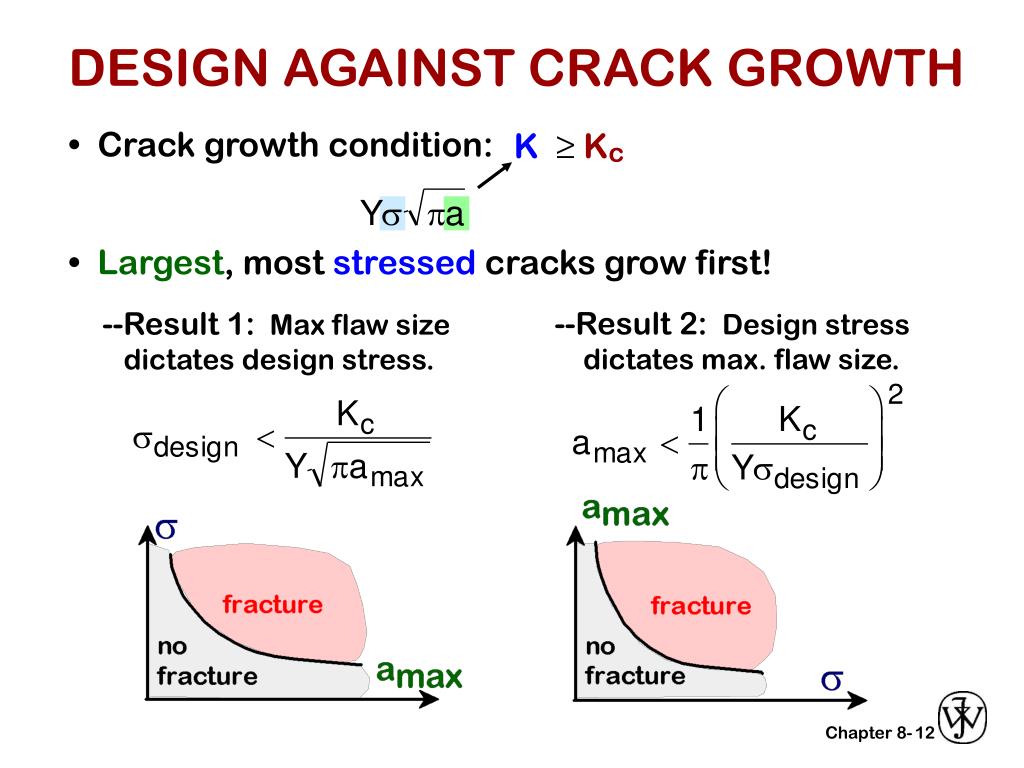 DESIGN AGAINST CRACK GROWTH

• Crack growth condition: $K \geq K_c$

$Y\sigma\sqrt{\pi a}$

• Largest, most stressed cracks grow first!

--Result 1: Max flaw size dictates design stress.

$\sigma_{design} < \frac{K_c}{Y\sqrt{\pi a_{max}}}$

$\sigma$

fracture

no fracture

$a_{max}$

--Result 2: Design stress dictates max. flaw size.

$a_{max} < \frac{1}{\pi}\left(\frac{K_c}{Y\sigma_{design}}\right)^2$

$a_{max}$

fracture

no fracture

$\sigma$

Chapter 8- 12